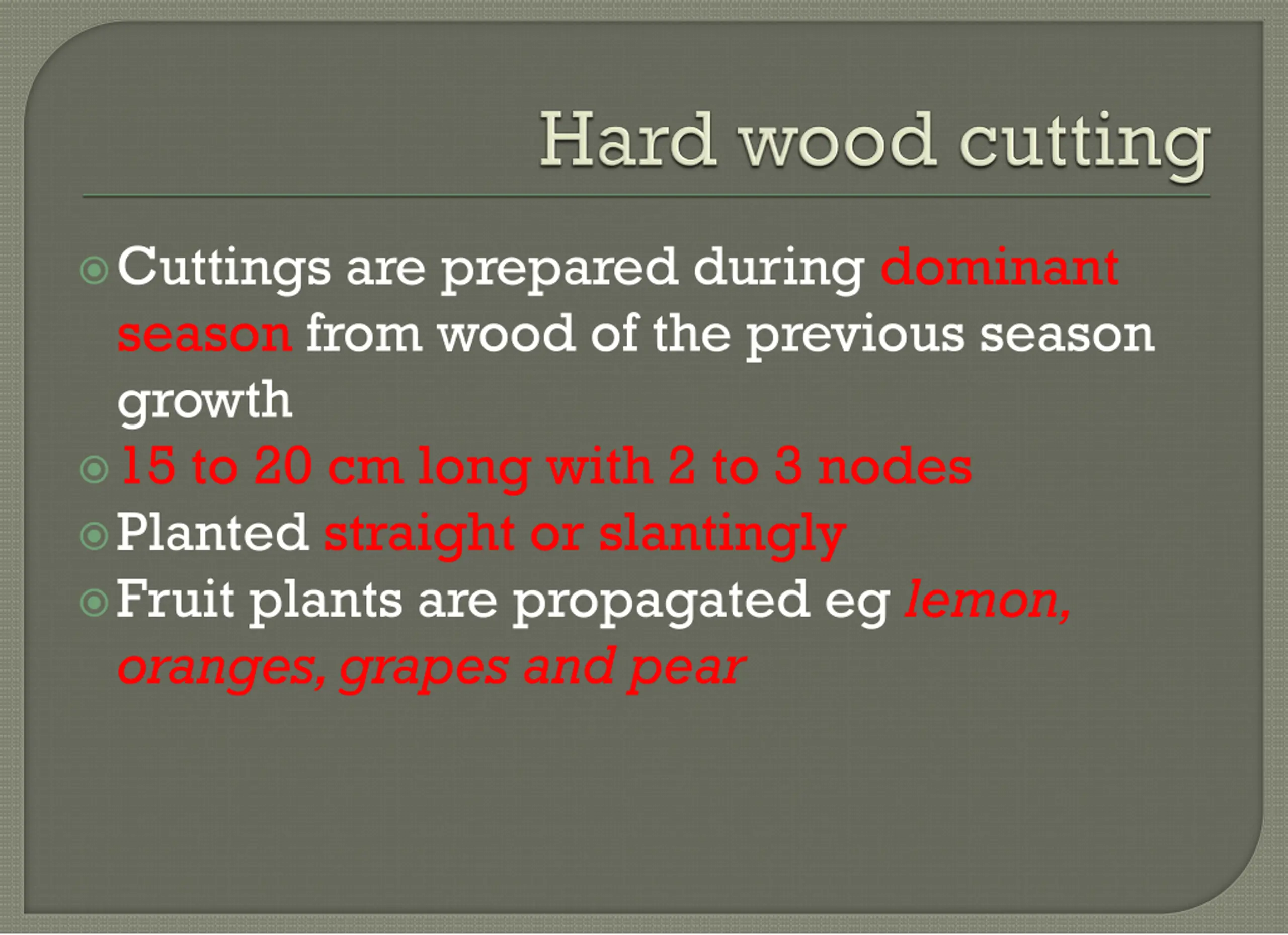 Hard wood cutting

Cuttings are prepared during dominant season from wood of the previous season growth

15 to 20 cm long with 2 to 3 nodes

Planted straight or slantingly

Fruit plants are propagated eg lemon, oranges, grapes and pear